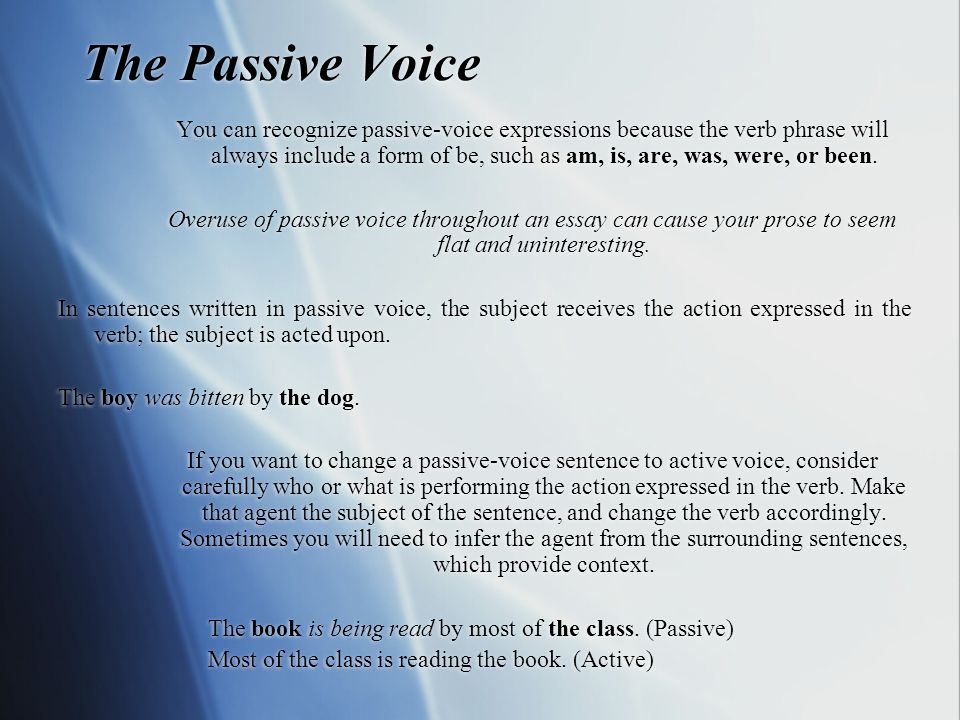 The Passive Voice

You can recognize passive-voice expressions because the verb phrase will always include a form of be, such as am, is, are, was, were, or been.

Overuse of passive voice throughout an essay can cause your prose to seem flat and uninteresting.

In sentences written in passive voice, the subject receives the action expressed in the verb; the subject is acted upon.

The boy was bitten by the dog.

If you want to change a passive-voice sentence to active voice, consider carefully who or what is performing the action expressed in the verb. Make that agent the subject of the sentence, and change the verb accordingly. Sometimes you will need to infer the agent from the surrounding sentences, which provide context.

The book is being read by most of the class. (Passive)
Most of the class is reading the book. (Active)